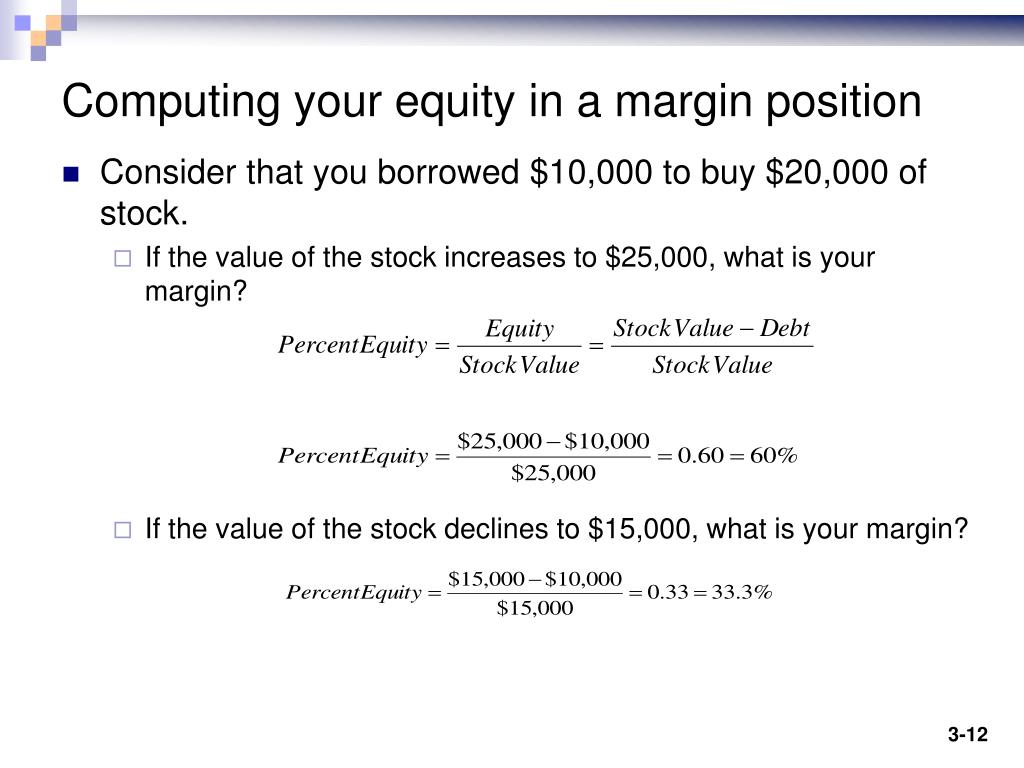 Computing your equity in a margin position

Consider that you borrowed \$10,000 to buy \$20,000 of stock.

If the value of the stock increases to \$25,000, what is your margin?

$PercentEquity = \frac{Equity}{StockValue} = \frac{StockValue - Debt}{StockValue}$

$PercentEquity = \frac{\$25,000 - \$10,000}{\$25,000} = 0.60 = 60\%$

If the value of the stock declines to \$15,000, what is your margin?

$PercentEquity = \frac{\$15,000 - \$10,000}{\$15,000} = 0.33 = 33.3\%$

3-12